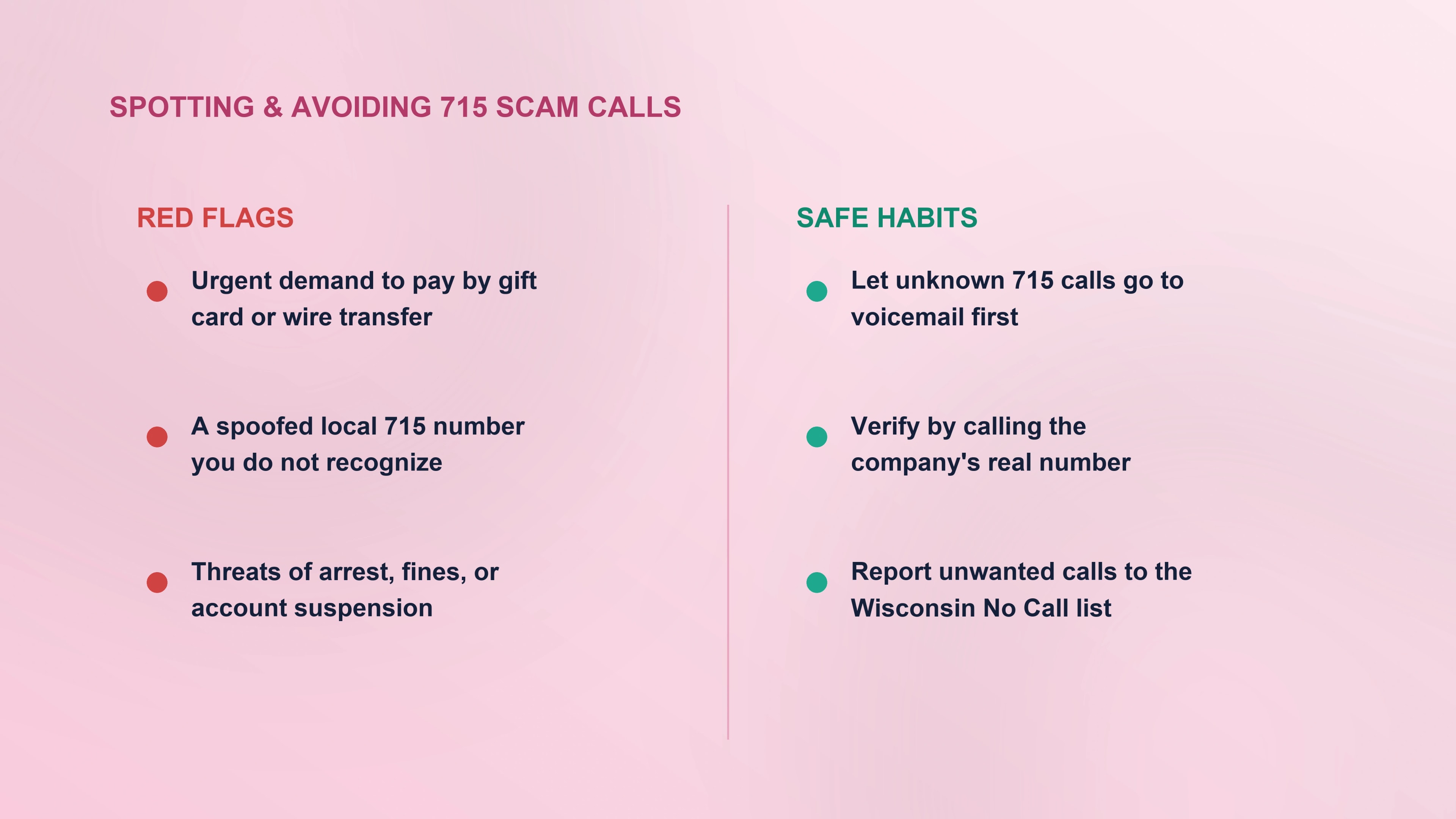 SPOTTING & AVOIDING 715 SCAM CALLS

RED FLAGS

Urgent demand to pay by gift card or wire transfer

A spoofed local 715 number you do not recognize

Threats of arrest, fines, or account suspension

SAFE HABITS

Let unknown 715 calls go to voicemail first

Verify by calling the company's real number

Report unwanted calls to the Wisconsin No Call list